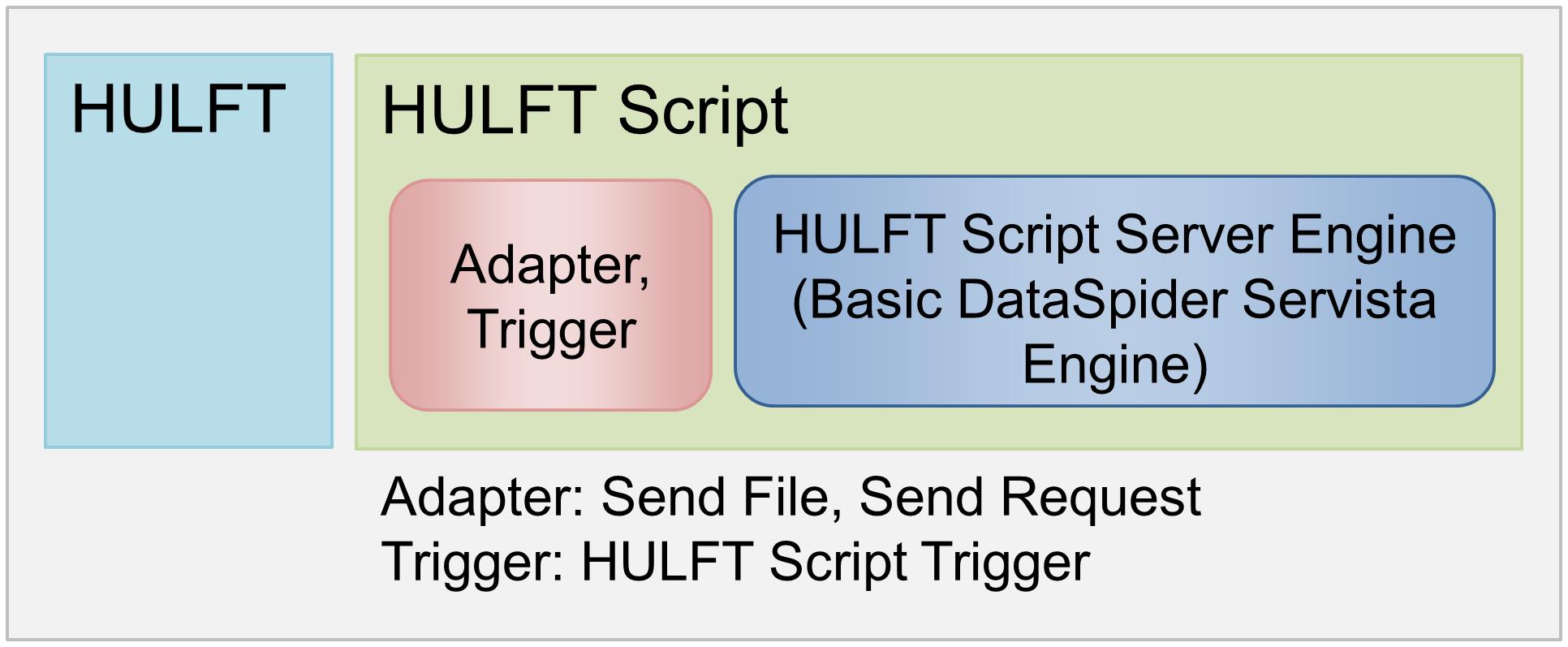 HULFT

HULFT Script

Adapter, Trigger

HULFT Script Server Engine (Basic DataSpider Servista Engine)

Adapter: Send File, Send Request
Trigger: HULFT Script Trigger